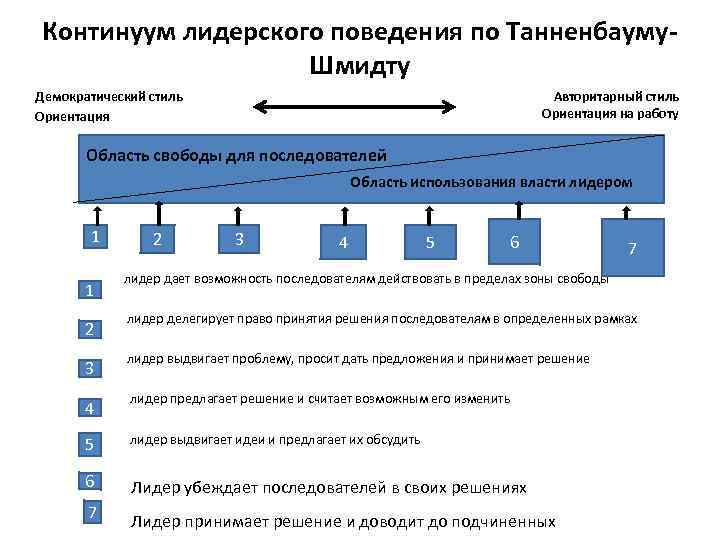 Континуум лидерского поведения по Танненбауму-Шмидту

Демократический стиль
Ориентация

Авторитарный стиль
Ориентация на работу

Область свободы для последователей

Область использования власти лидером

1 2 3 4 5 6 7

1 лидер дает возможность последователям действовать в пределах зоны свободы

2 лидер делегирует право принятия решения последователям в определенных рамках

3 лидер выдвигает проблему, просит дать предложения и принимает решение

4 лидер предлагает решение и считает возможным его изменить

5 лидер выдвигает идеи и предлагает их обсудить

6 Лидер убеждает последователей в своих решениях

7 Лидер принимает решение и доводит до подчиненных